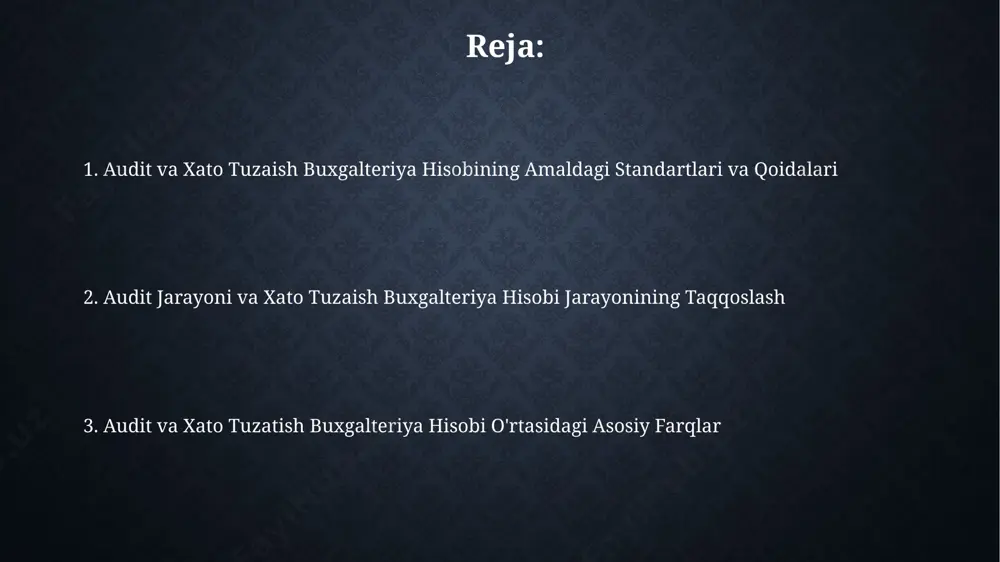 Reja:

1. Audit va Xato Tuzaish Buxgalteriya Hisobining Amaldagi Standartlari va Qoidalari

2. Audit Jarayoni va Xato Tuzaish Buxgalteriya Hisobi Jarayonining Taqqoslash

3. Audit va Xato Tuzatish Buxgalteriya Hisobi O'rtasidagi Asosiy Farqlar